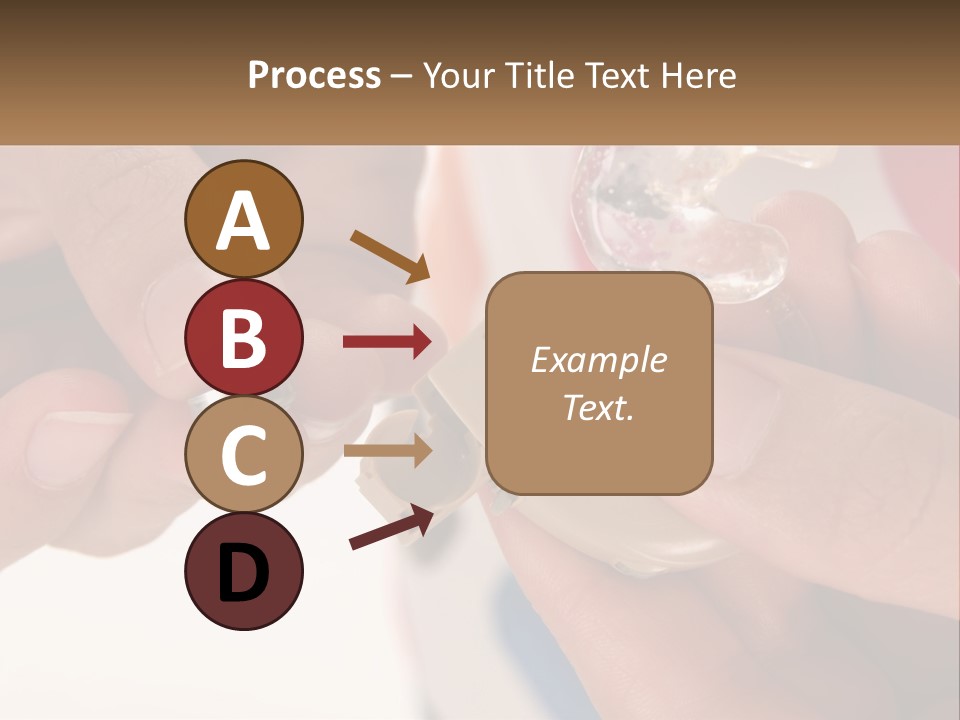 Process – Your Title Text Here

A

B

C

D

Example Text.